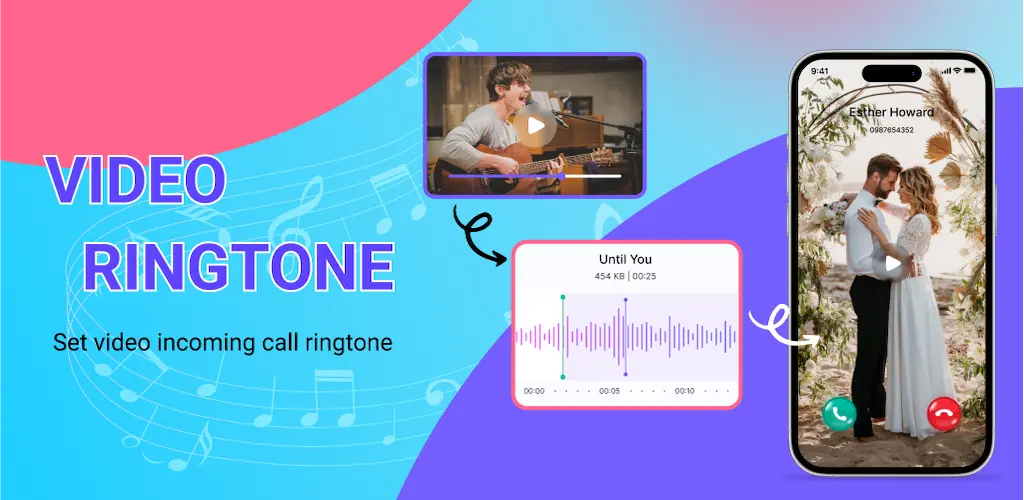 VIDEO
RINGTONE

Set video incoming call ringtone

Until You
454 KB | 00:25

00:00
00:05
00:10

9:41

Esther Howard
0987654352